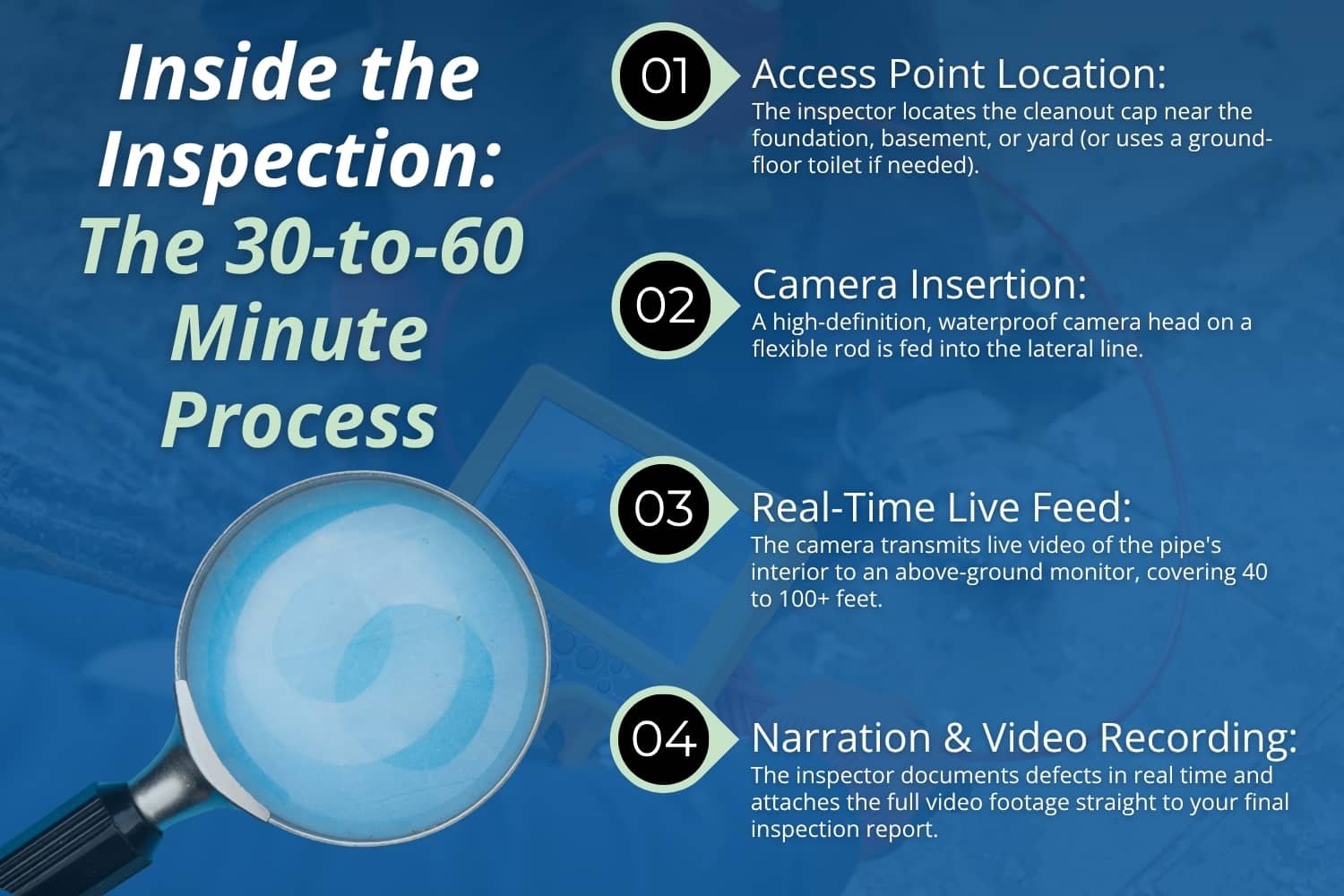 Inside the Inspection: The 30-to-60 Minute Process

01 Access Point Location:
The inspector locates the cleanout cap near the foundation, basement, or yard (or uses a ground-floor toilet if needed).

02 Camera Insertion:
A high-definition, waterproof camera head on a flexible rod is fed into the lateral line.

03 Real-Time Live Feed:
The camera transmits live video of the pipe's interior to an above-ground monitor, covering 40 to 100+ feet.

04 Narration & Video Recording:
The inspector documents defects in real time and attaches the full video footage straight to your final inspection report.